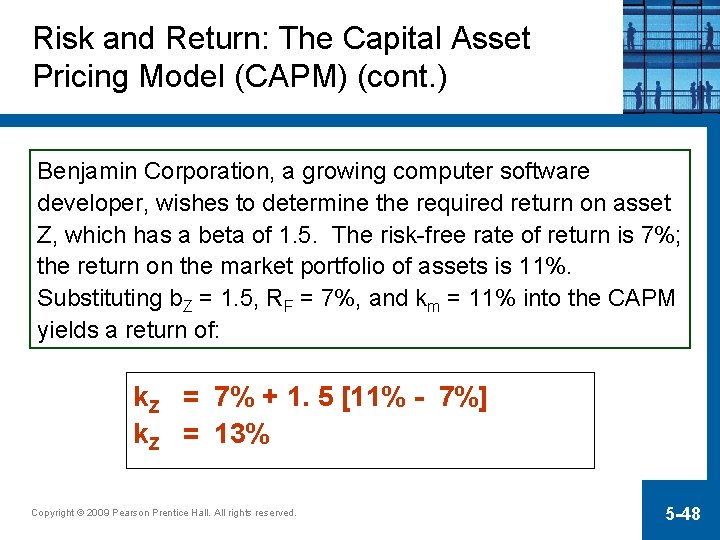 Risk and Return: The Capital Asset Pricing Model (CAPM) (cont.)

Benjamin Corporation, a growing computer software developer, wishes to determine the required return on asset Z, which has a beta of 1.5. The risk-free rate of return is 7%; the return on the market portfolio of assets is 11%. Substituting $b_Z$ = 1.5, $R_F$ = 7%, and $k_m$ = 11% into the CAPM yields a return of:

$k_Z$ = 7% + 1. 5 [11% - 7%]
$k_Z$ = 13%

Copyright © 2009 Pearson Prentice Hall. All rights reserved.

5-48